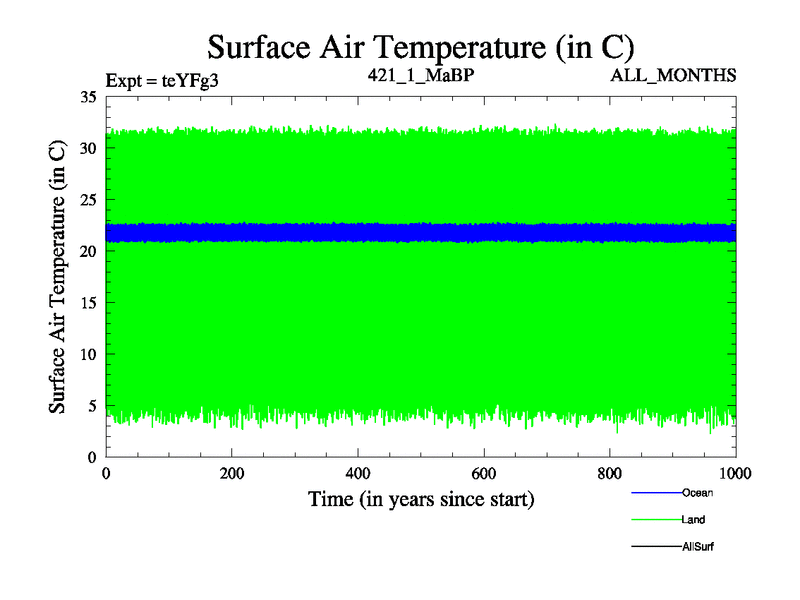 Surface Air Temperature (in C)

Expt = teYFg3

421_1_MaBP

ALL_MONTHS

Surface Air Temperature (in C)

35
30
25
20
15
10
5
0

0
200
400
600
800
1000

Time (in years since start)

Ocean
Land
AllSurf